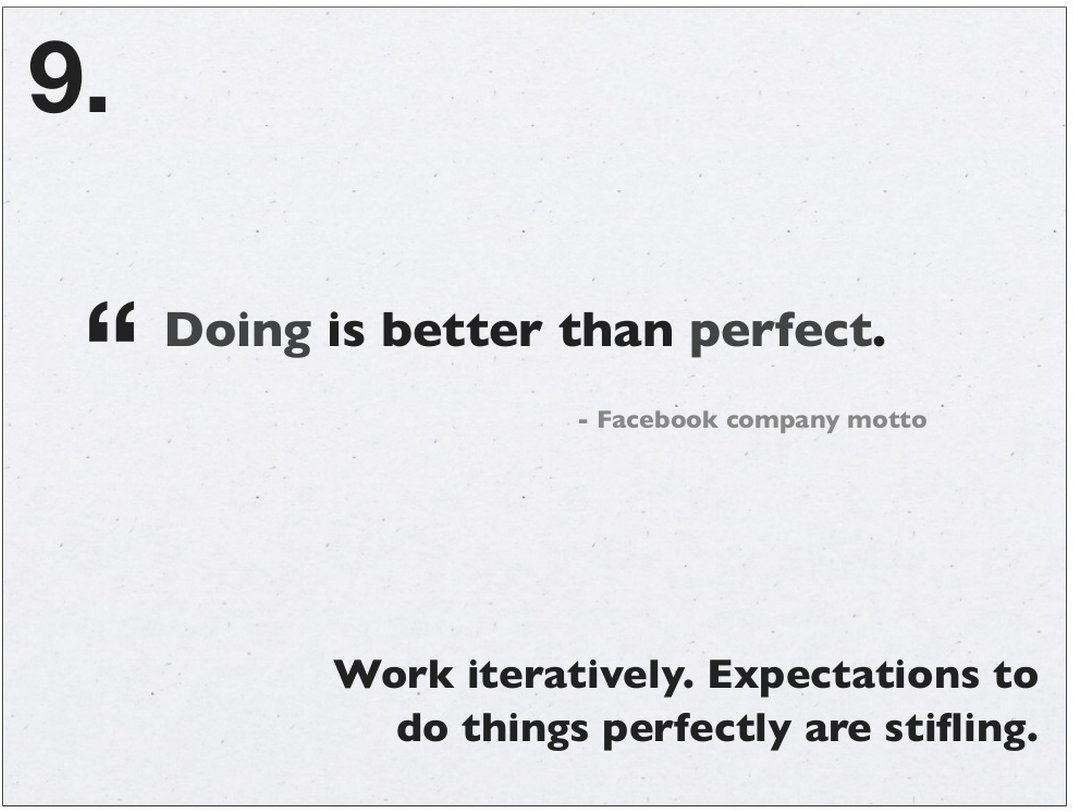 9.

“ Doing is better than perfect.

- Facebook company motto

Work iteratively. Expectations to do things perfectly are stifling.